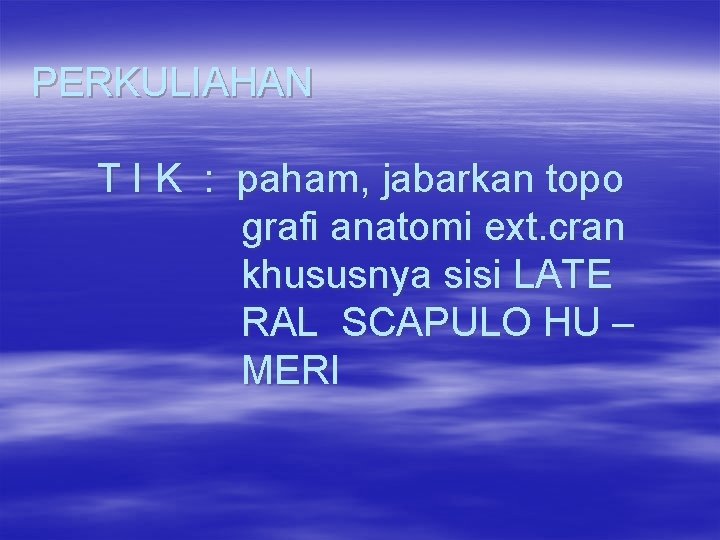 PERKULIAHAN

T I K : paham, jabarkan topo grafi anatomi ext.cran khususnya sisi LATE RAL SCAPULO HU – MERI